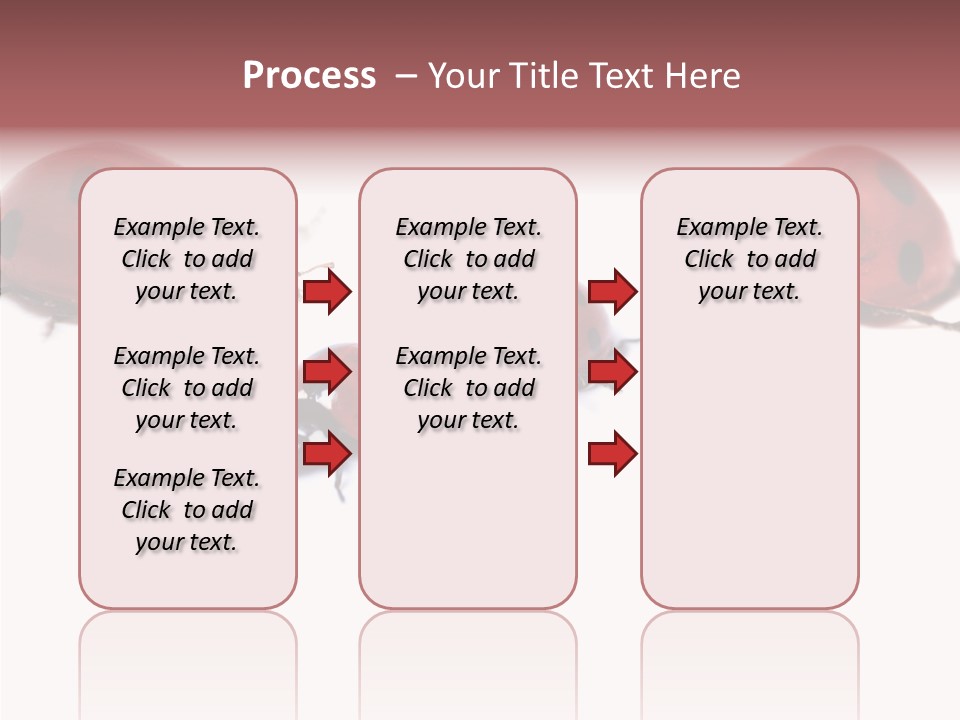 Process – Your Title Text Here

Example Text. Click to add your text.

Example Text. Click to add your text.

Example Text. Click to add your text.

Example Text. Click to add your text.

Example Text. Click to add your text.

Example Text. Click to add your text.